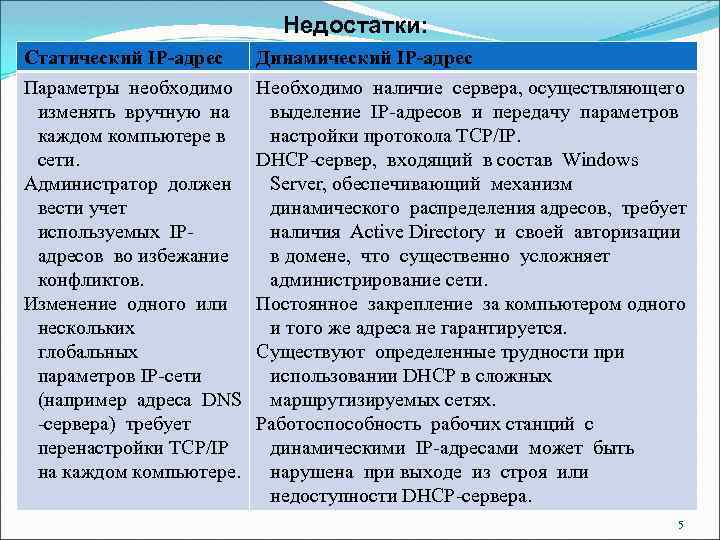 Недостатки:

| Статический IP-адрес | Динамический IP-адрес |
|---|---|
| Параметры необходимо изменять вручную на каждом компьютере в сети. Администратор должен вести учет используемых IP-адресов во избежание конфликтов. Изменение одного или нескольких глобальных параметров IP-сети (например адреса DNS -сервера) требует перенастройки TCP/IP на каждом компьютере. | Необходимо наличие сервера, осуществляющего выделение IP-адресов и передачу параметров настройки протокола TCP/IP. DHCP-сервер, входящий в состав Windows Server, обеспечивающий механизм динамического распределения адресов, требует наличия Active Directory и своей авторизации в домене, что существенно усложняет администрирование сети. Постоянное закрепление за компьютером одного и того же адреса не гарантируется. Существуют определенные трудности при использовании DHCP в сложных маршрутизируемых сетях. Работоспособность рабочих станций с динамическими IP-адресами может быть нарушена при выходе из строя или недоступности DHCP-сервера. |

5